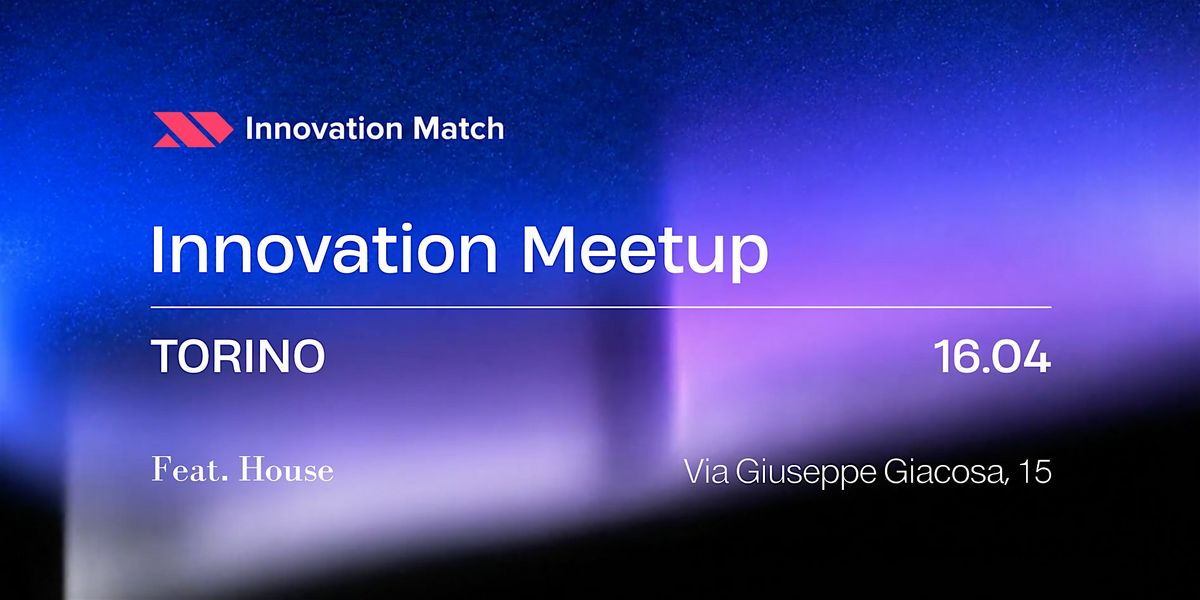 Innovation Match

Innovation Meetup

TORINO

16.04

Feat. House

Via Giuseppe Giacosa, 15